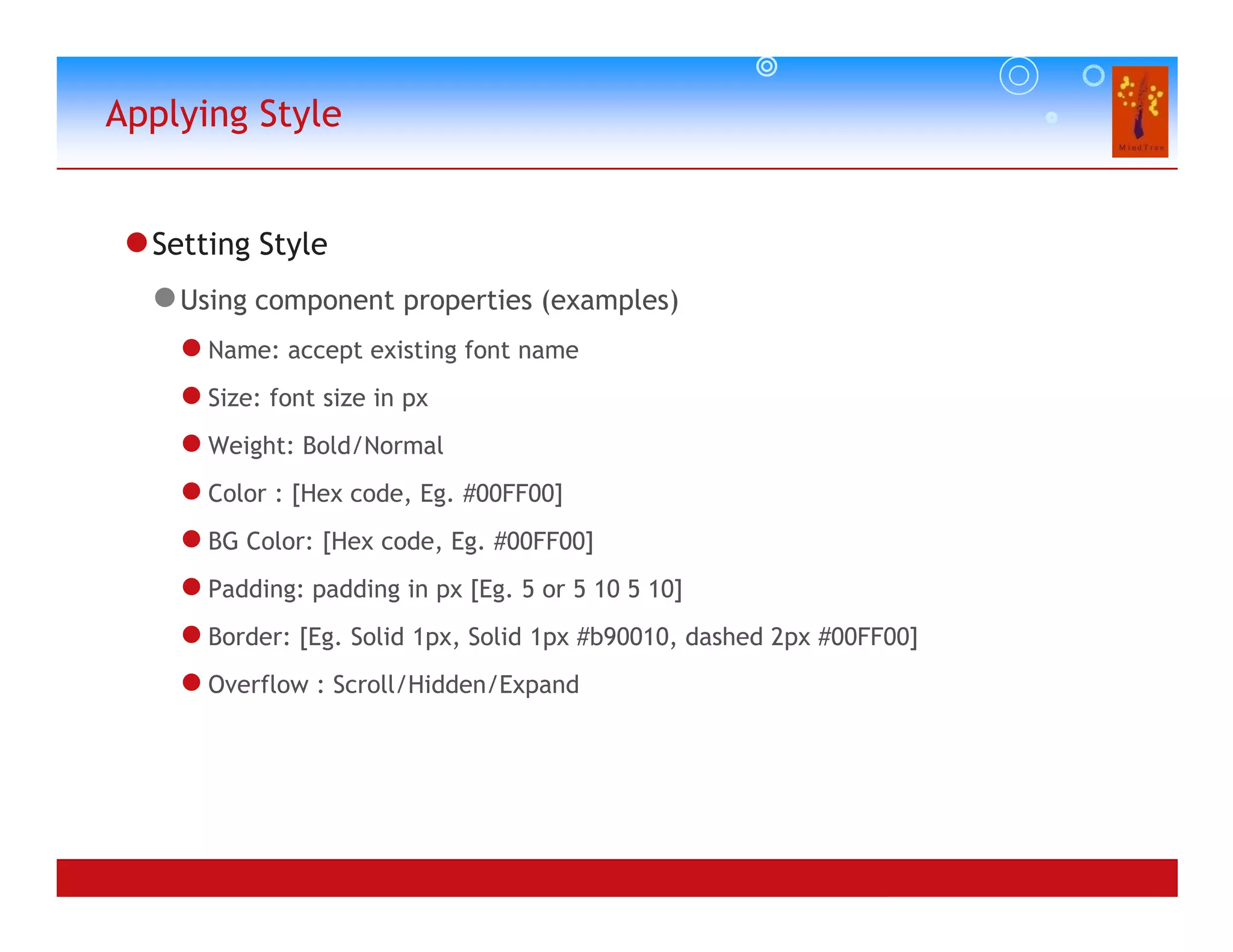 Applying Style

MindTree

Setting Style

Using component properties (examples)

Name: accept existing font name

Size: font size in px

Weight: Bold/Normal

Color : [Hex code, Eg. #00FF00]

BG Color: [Hex code, Eg. #00FF00]

Padding: padding in px [Eg. 5 or 5 10 5 10]

Border: [Eg. Solid 1px, Solid 1px #b90010, dashed 2px #00FF00]

Overflow : Scroll/Hidden/Expand